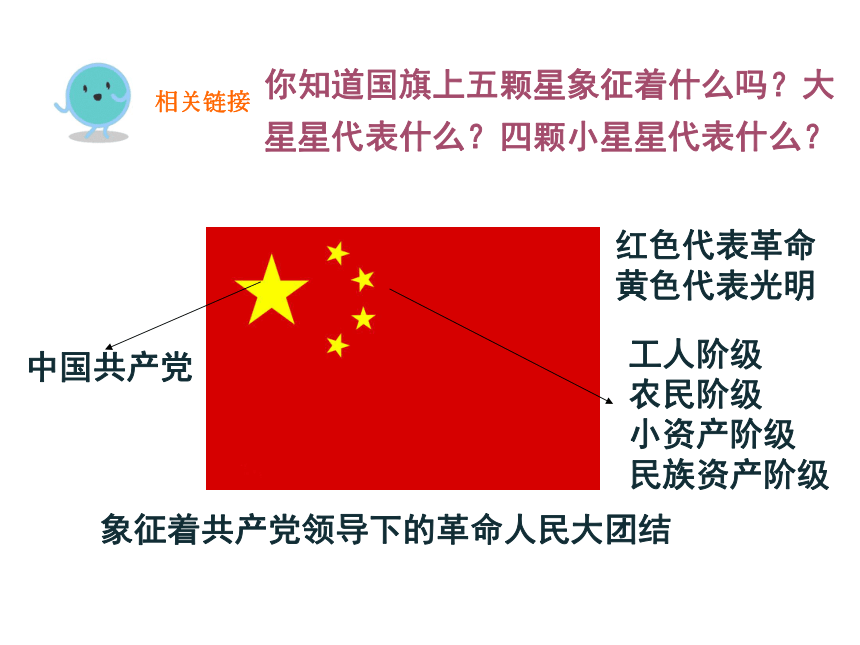 相关链接

你知道国旗上五颗星象征着什么吗？大星星代表什么？四颗小星星代表什么？

红色代表革命
黄色代表光明

中国共产党

工人阶级
农民阶级
小资产阶级
民族资产阶级

象征着共产党领导下的革命人民大团结